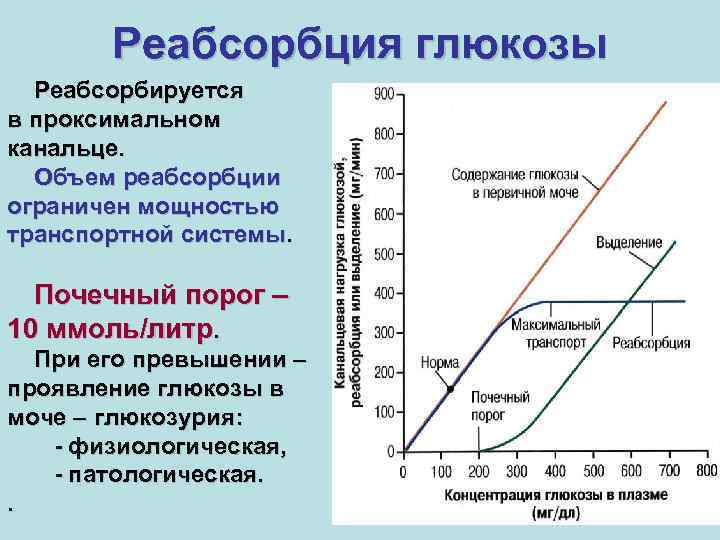 Реабсорбция глюкозы

Реабсорбируется в проксимальном канальце.
Объем реабсорбции ограничен мощностью транспортной системы.

Почечный порог – 10 ммоль/литр.
При его превышении – проявление глюкозы в моче – глюкозурия:
- физиологическая,
- патологическая.
.

Канальцевая нагрузка глюкозой, реабсорбция или выделение (мг/мин)
900
800
700
600
500
400
300
200
100
0
Содержание глюкозы в первичной моче
Выделение
Максимальный транспорт
Реабсорбция
Норма
Почечный порог
0 100 200 300 400 500 600 700 800
Концентрация глюкозы в плазме (мг/дл)